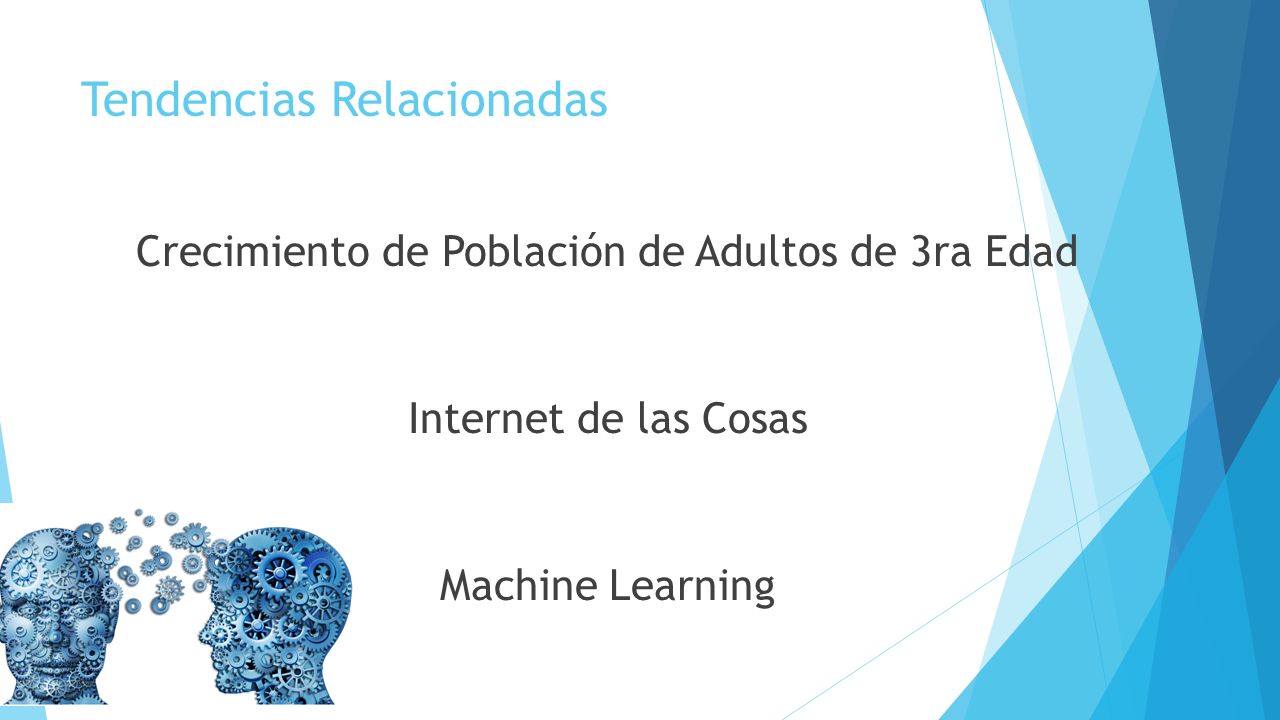 Tendencias Relacionadas

Crecimiento de Población de Adultos de 3ra Edad

Internet de las Cosas

Machine Learning